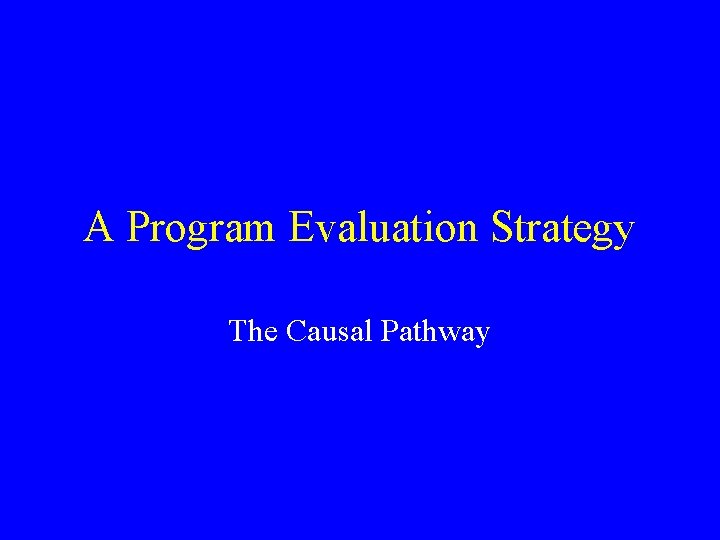 A Program Evaluation Strategy

The Causal Pathway